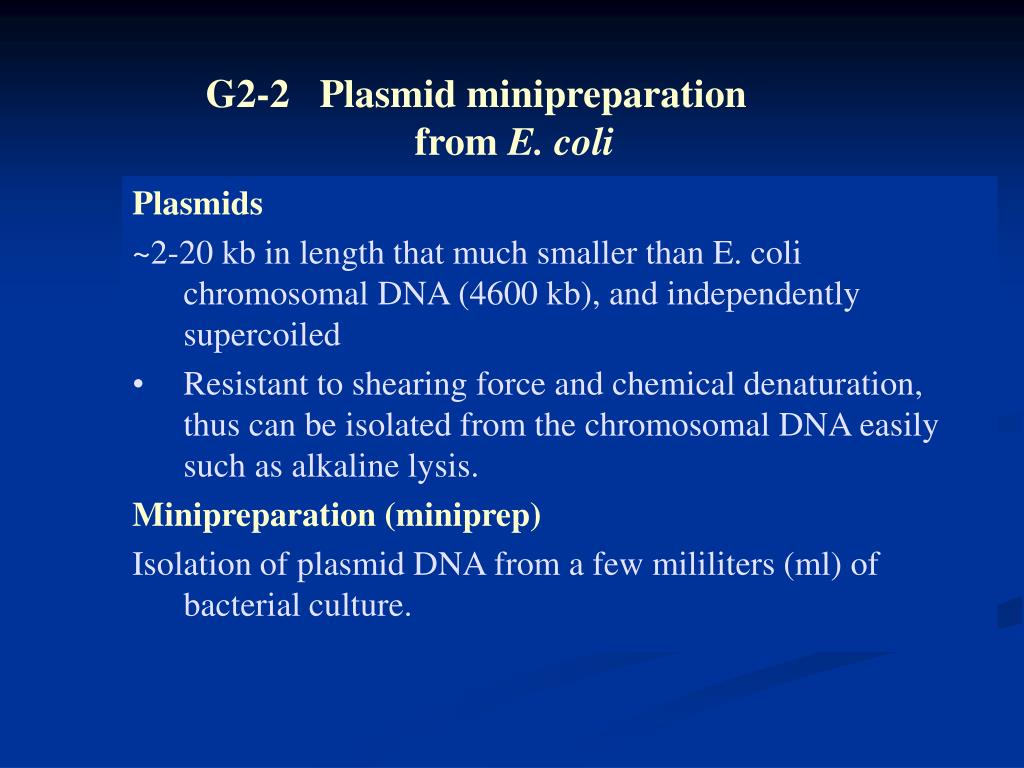 G2-2 Plasmid minipreparation from E. coli

Plasmids

~2-20 kb in length that much smaller than E. coli chromosomal DNA (4600 kb), and independently supercoiled

• Resistant to shearing force and chemical denaturation, thus can be isolated from the chromosomal DNA easily such as alkaline lysis.

Minipreparation (miniprep)

Isolation of plasmid DNA from a few mililiters (ml) of bacterial culture.